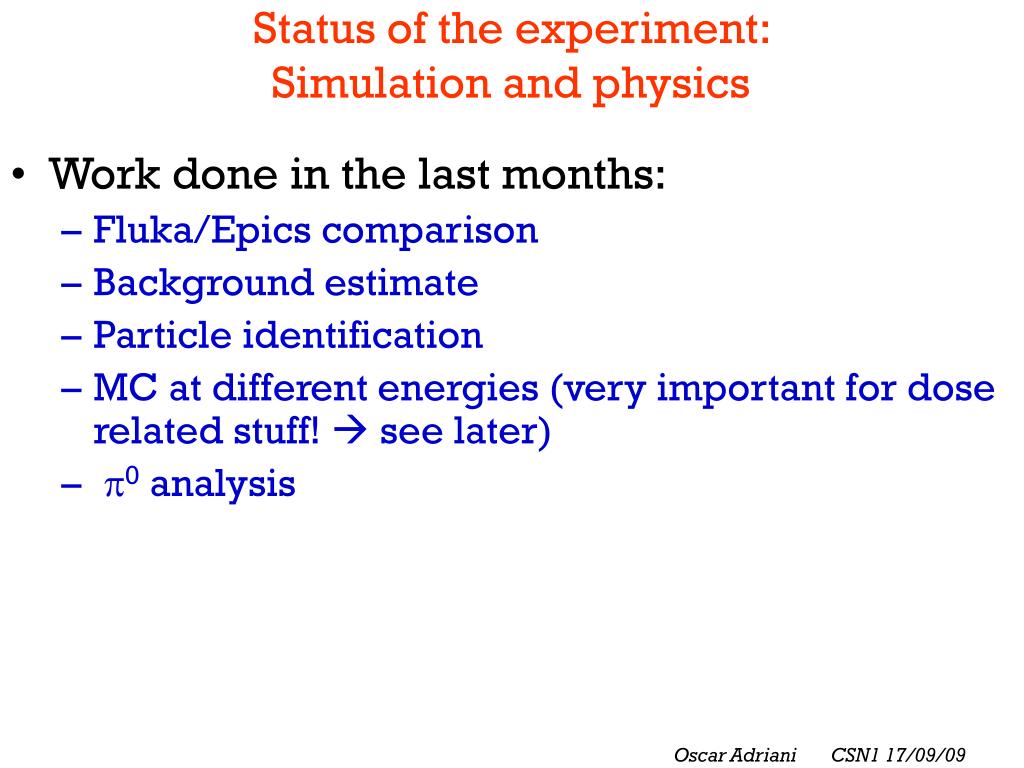 Status of the experiment:
Simulation and physics

• Work done in the last months:
– Fluka/Epics comparison
– Background estimate
– Particle identification
– MC at different energies (very important for dose related stuff! → see later)
– $\pi^0$ analysis

Oscar Adriani CSN1 17/09/09